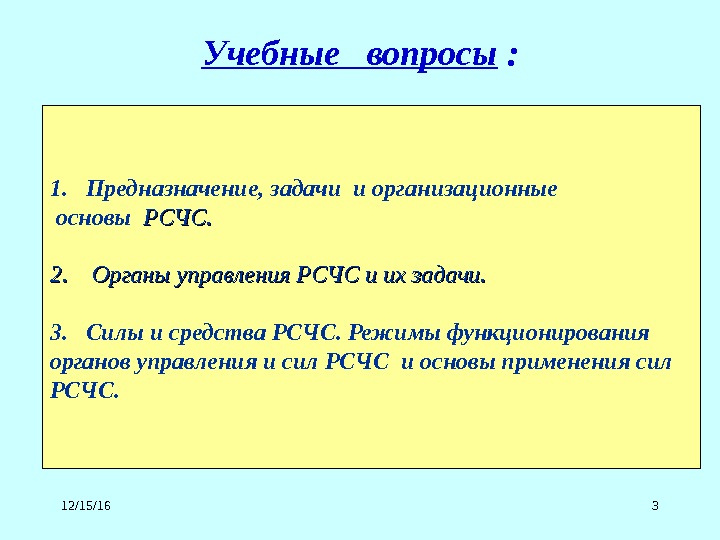 Учебные вопросы :

1. Предназначение, задачи и организационные основы РСЧС.

2. Органы управления РСЧС и их задачи.

3. Силы и средства РСЧС. Режимы функционирования органов управления и сил РСЧС и основы применения сил РСЧС.

12/15/16

3